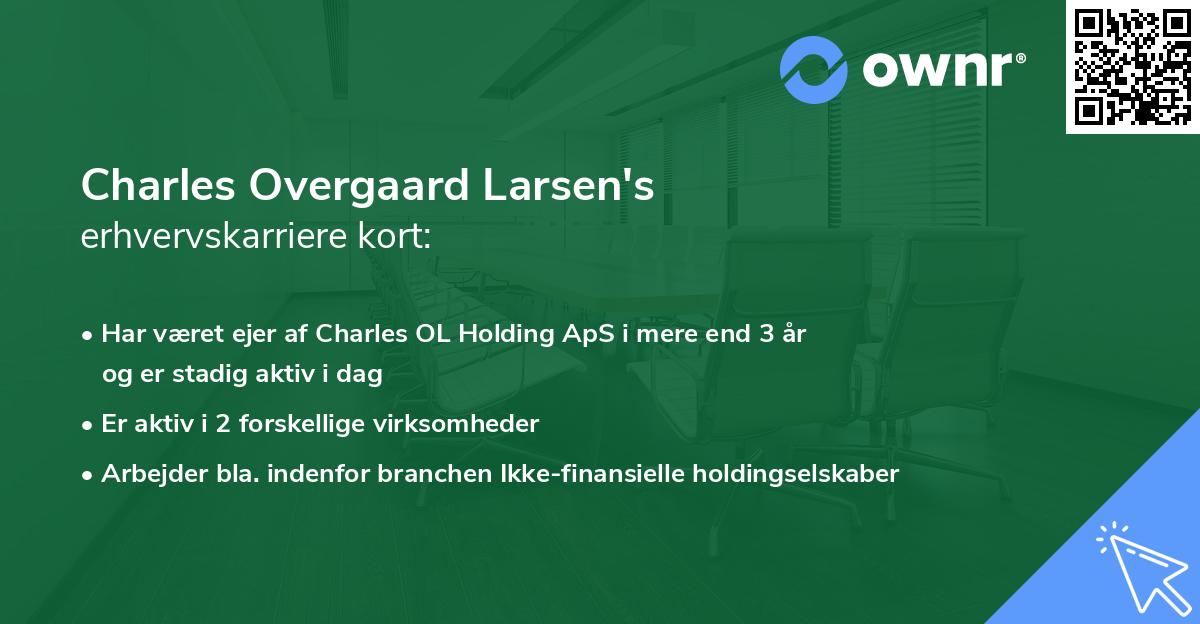 ownr®

Charles Overgaard Larsen's
erhvervskarriere kort:

• Har været ejer af Charles OL Holding ApS i mere end 3 år og er stadig aktiv i dag

• Er aktiv i 2 forskellige virksomheder

• Arbejder bla. indenfor branchen Ikke-finansielle holdingselskaber